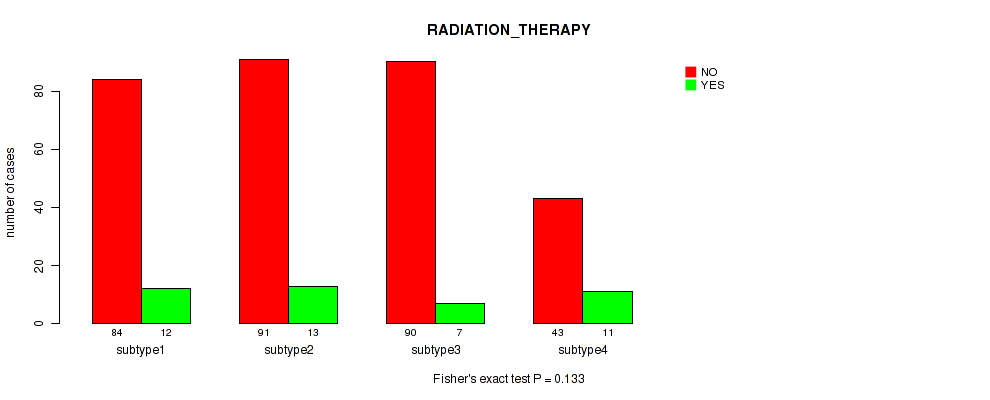 RADIATION_THERAPY

NO
YES

number of cases

0
20
40
60
80

84 12
subtype1

91 13
subtype2

90 7
subtype3

43 11
subtype4

Fisher's exact test P = 0.133